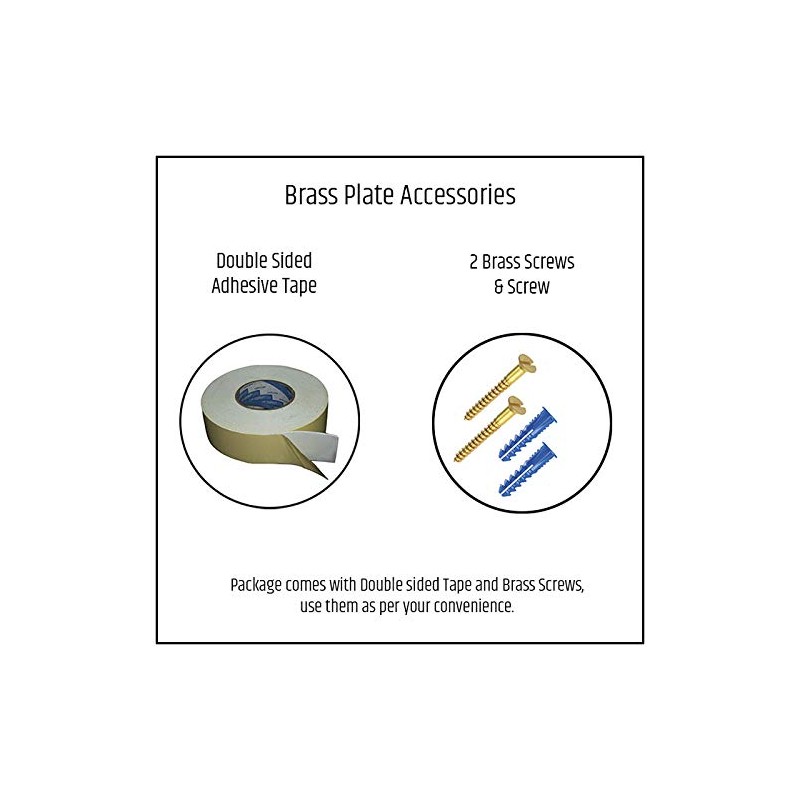 Brass Plate Accessories

Double Sided Adhesive Tape

2 Brass Screws & Screw

Package comes with Double sided Tape and Brass Screws, use them as per your convenience.